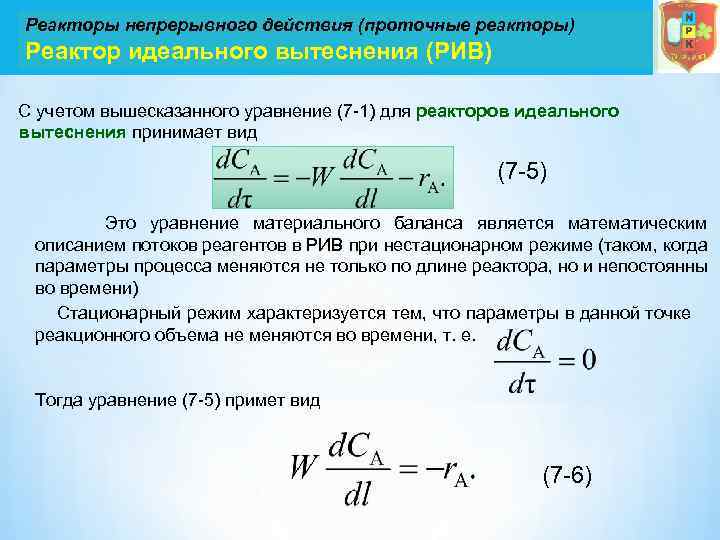 Реакторы непрерывного действия (проточные реакторы)
Реактор идеального вытеснения (РИВ)

N
P
K

С учетом вышесказанного уравнение (7-1) для реакторов идеального вытеснения принимает вид

$\frac{dC_A}{d\tau} = -W\frac{dC_A}{dl} - r_A.$ (7-5)

Это уравнение материального баланса является математическим описанием потоков реагентов в РИВ при нестационарном режиме (таком, когда параметры процесса меняются не только по длине реактора, но и непостоянны во времени)

Стационарный режим характеризуется тем, что параметры в данной точке реакционного объема не меняются во времени, т. е. $\frac{dC_A}{d\tau} = 0$

Тогда уравнение (7-5) примет вид

$W\frac{dC_A}{dl} = -r_A.$ (7-6)